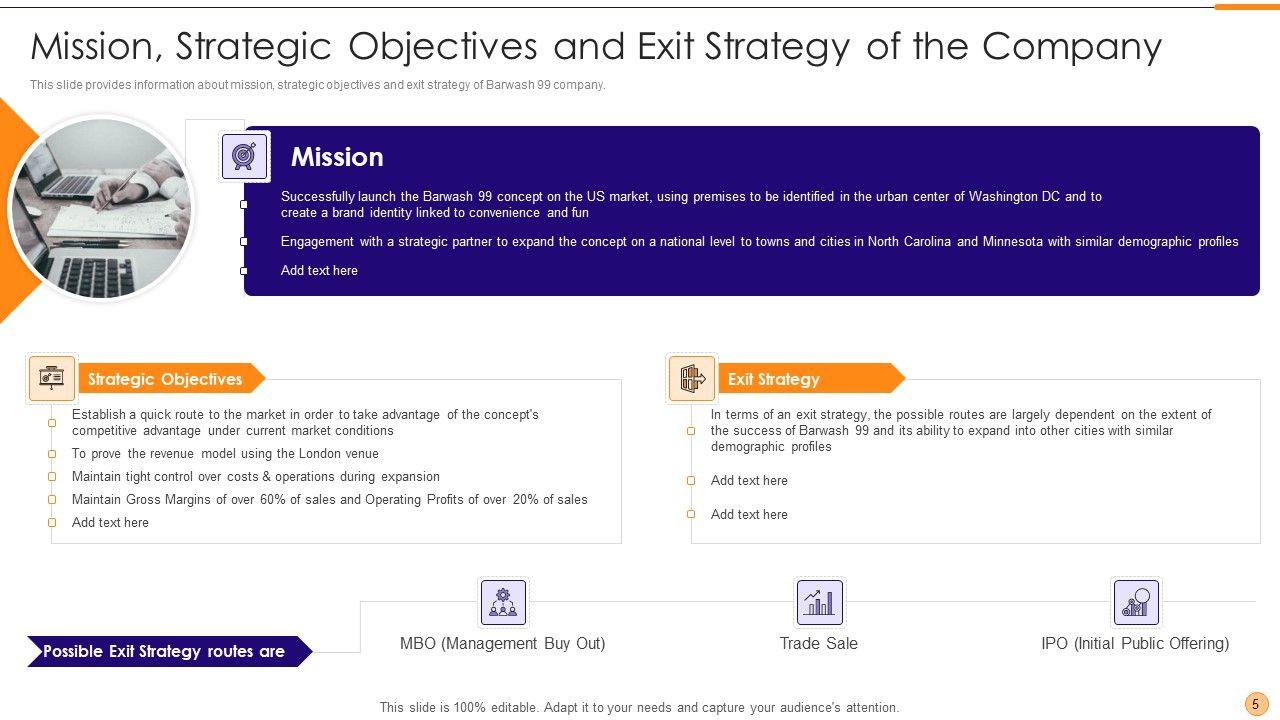 Mission, Strategic Objectives and Exit Strategy of the Company

This slide provides information about mission, strategic objectives and exit strategy of Barwash 99 company.

Mission

Successfully launch the Barwash 99 concept on the US market, using premises to be identified in the urban center of Washington DC and to create a brand identity linked to convenience and fun

Engagement with a strategic partner to expand the concept on a national level to towns and cities in North Carolina and Minnesota with similar demographic profiles

Add text here

Strategic Objectives

Establish a quick route to the market in order to take advantage of the concept's competitive advantage under current market conditions

To prove the revenue model using the London venue

Maintain tight control over costs & operations during expansion

Maintain Gross Margins of over 60% of sales and Operating Profits of over 20% of sales

Add text here

Exit Strategy

In terms of an exit strategy, the possible routes are largely dependent on the extent of the success of Barwash 99 and its ability to expand into other cities with similar demographic profiles

Add text here

Add text here

Possible Exit Strategy routes are

MBO (Management Buy Out)

Trade Sale

IPO (Initial Public Offering)

This slide is 100% editable. Adapt it to your needs and capture your audience's attention.

5